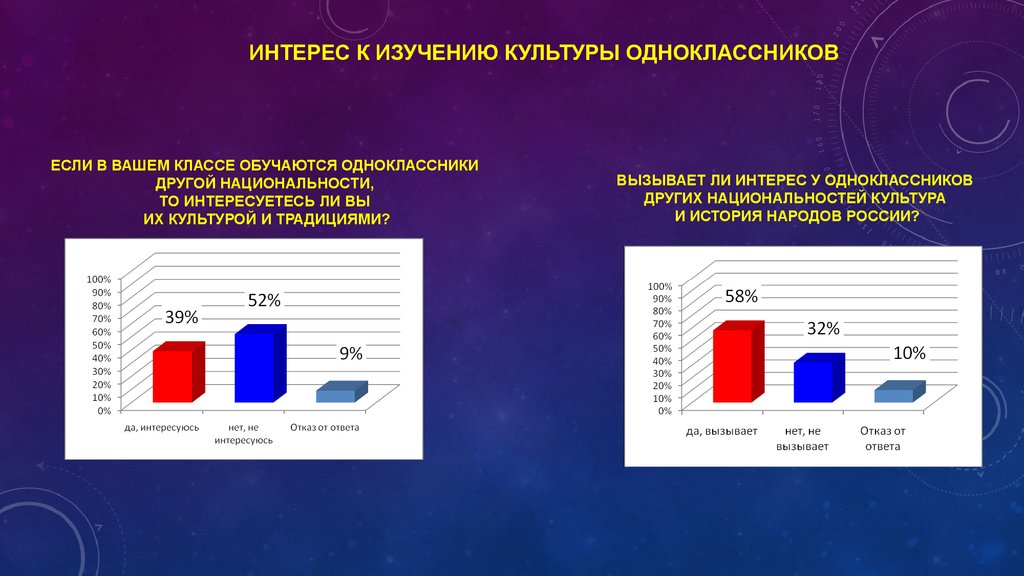 ИНТЕРЕС К ИЗУЧЕНИЮ КУЛЬТУРЫ ОДНОКЛАССНИКОВ

ЕСЛИ В ВАШЕМ КЛАССЕ ОБУЧАЮТСЯ ОДНОКЛАССНИКИ ДРУГОЙ НАЦИОНАЛЬНОСТИ, ТО ИНТЕРЕСУЕТЕСЬ ЛИ ВЫ ИХ КУЛЬТУРОЙ И ТРАДИЦИЯМИ?

100%
90%
80%
70%
60%
50%
40%
30%
20%
10%
0%

39%
52%
9%

да, интересуюсь
нет, не интересуюсь
Отказ от ответа

ВЫЗЫВАЕТ ЛИ ИНТЕРЕС У ОДНОКЛАССНИКОВ ДРУГИХ НАЦИОНАЛЬНОСТЕЙ КУЛЬТУРА И ИСТОРИЯ НАРОДОВ РОССИИ?

100%
90%
80%
70%
60%
50%
40%
30%
20%
10%
0%

58%
32%
10%

да, вызывает
нет, не вызывает
Отказ от ответа